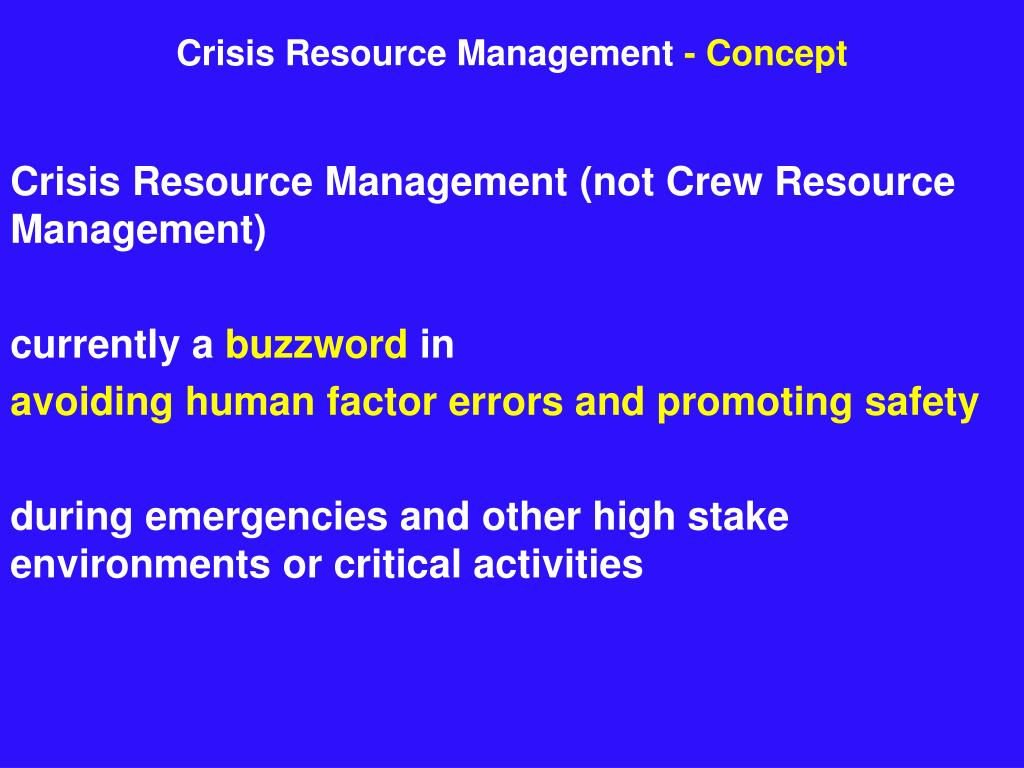 Crisis Resource Management - Concept

Crisis Resource Management (not Crew Resource Management)

currently a buzzword in
avoiding human factor errors and promoting safety

during emergencies and other high stake environments or critical activities